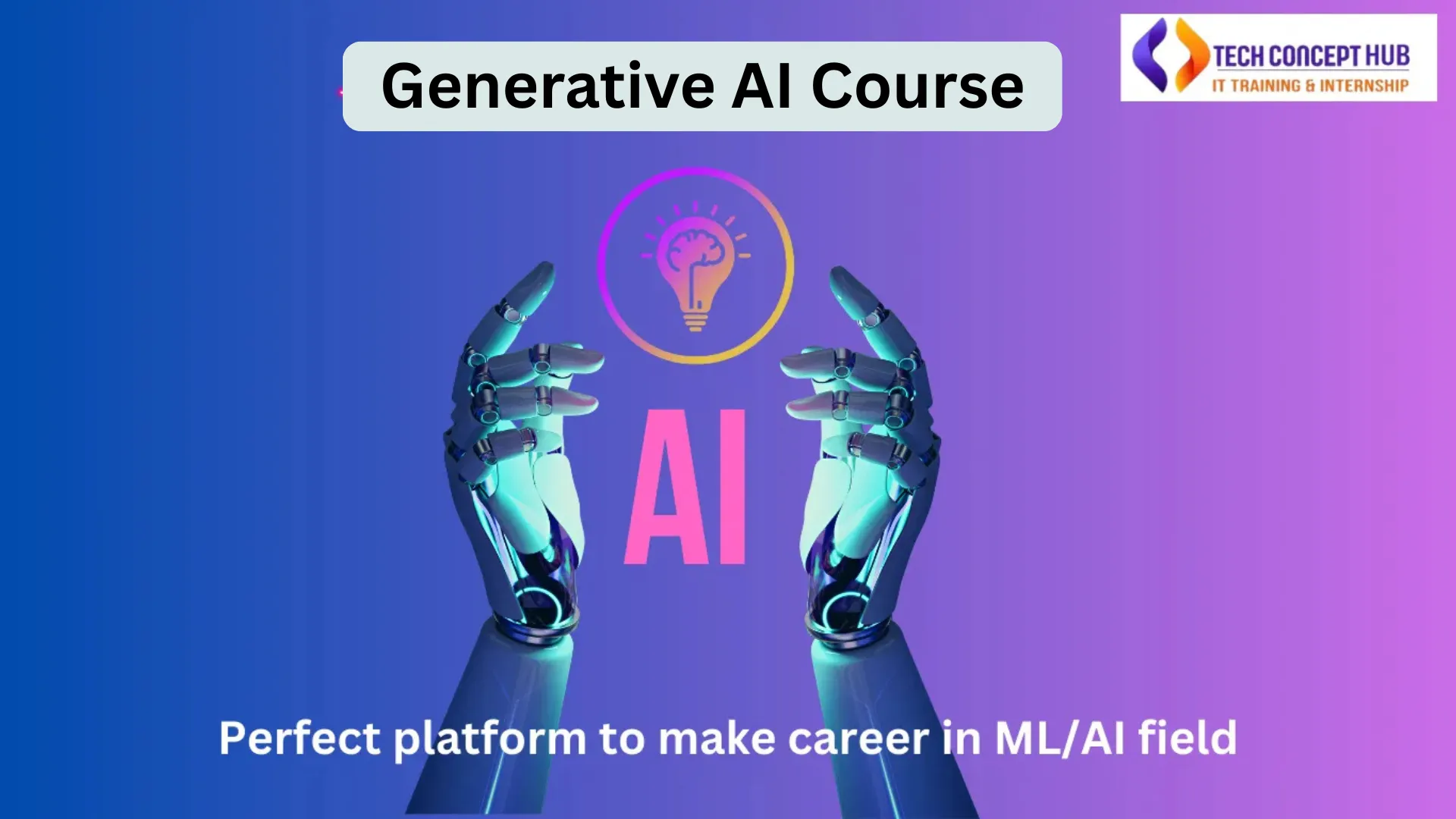 Generative AI Course

TECH CONCEPT HUB
IT TRAINING & INTERNSHIP

AI

Perfect platform to make career in ML/AI field